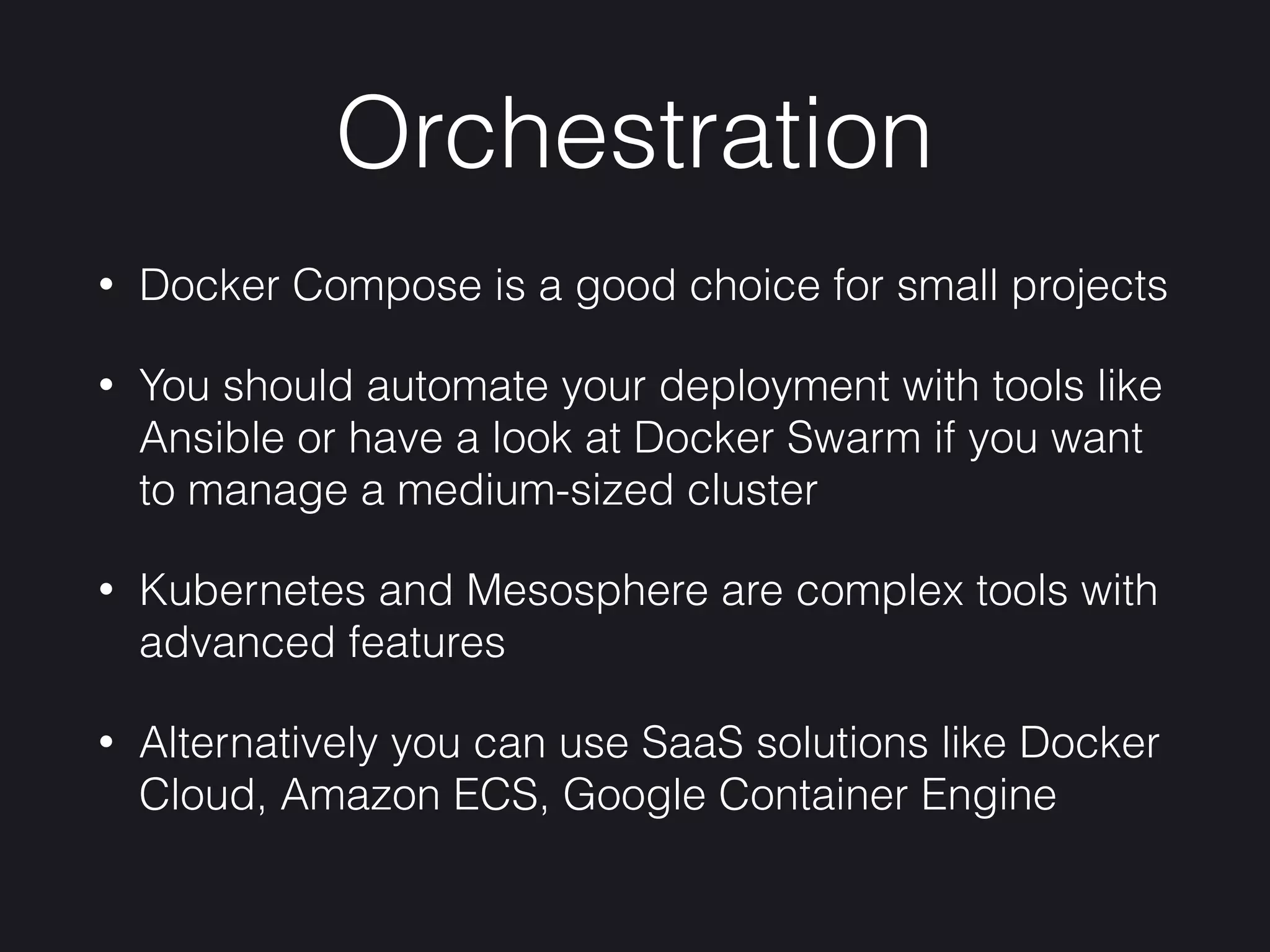 Orchestration

• Docker Compose is a good choice for small projects

• You should automate your deployment with tools like Ansible or have a look at Docker Swarm if you want to manage a medium-sized cluster

• Kubernetes and Mesosphere are complex tools with advanced features

• Alternatively you can use SaaS solutions like Docker Cloud, Amazon ECS, Google Container Engine